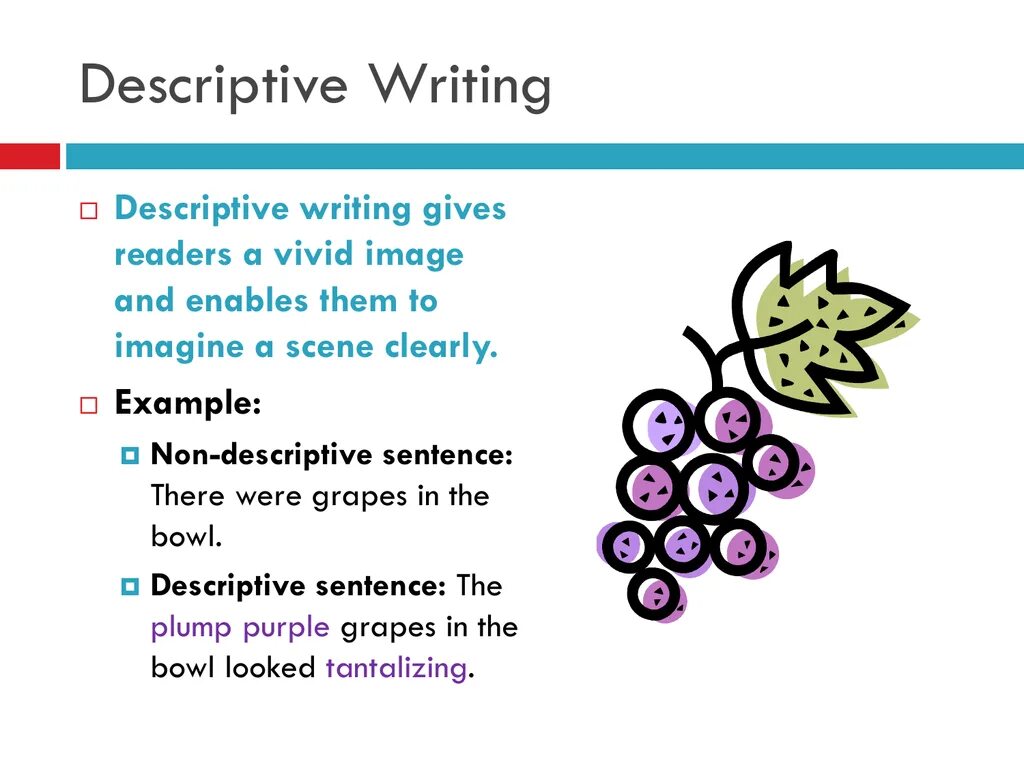 Descriptive Writing

Descriptive writing gives readers a vivid image and enables them to imagine a scene clearly.

Example:

Non-descriptive sentence: There were grapes in the bowl.

Descriptive sentence: The plump purple grapes in the bowl looked tantalizing.